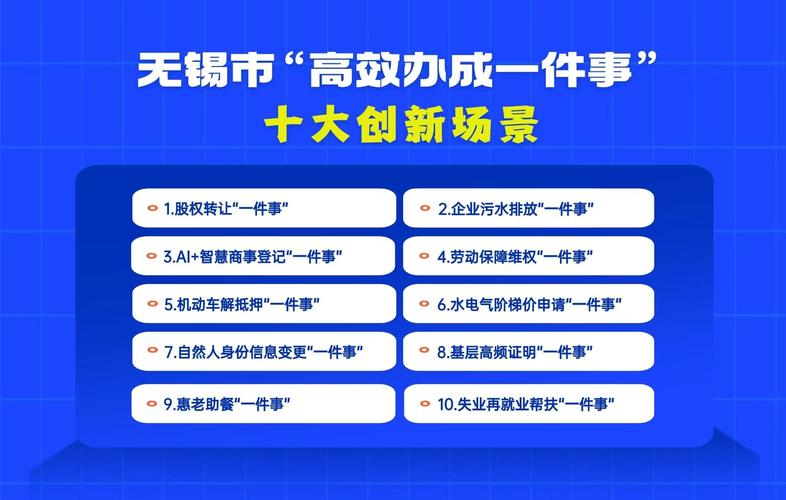 无锡市“高效办成一件事”
十大创新场景

1.股权转让“一件事”

2.企业污水排放“一件事”

3.AI+智慧商事登记“一件事”

4.劳动保障维权“一件事”

5.机动车解抵押“一件事”

6.水电气阶梯价申请“一件事”

7.自然人身份信息变更“一件事”

8.基层高频证明“一件事”

9.惠老助餐“一件事”

10.失业再就业帮扶“一件事”